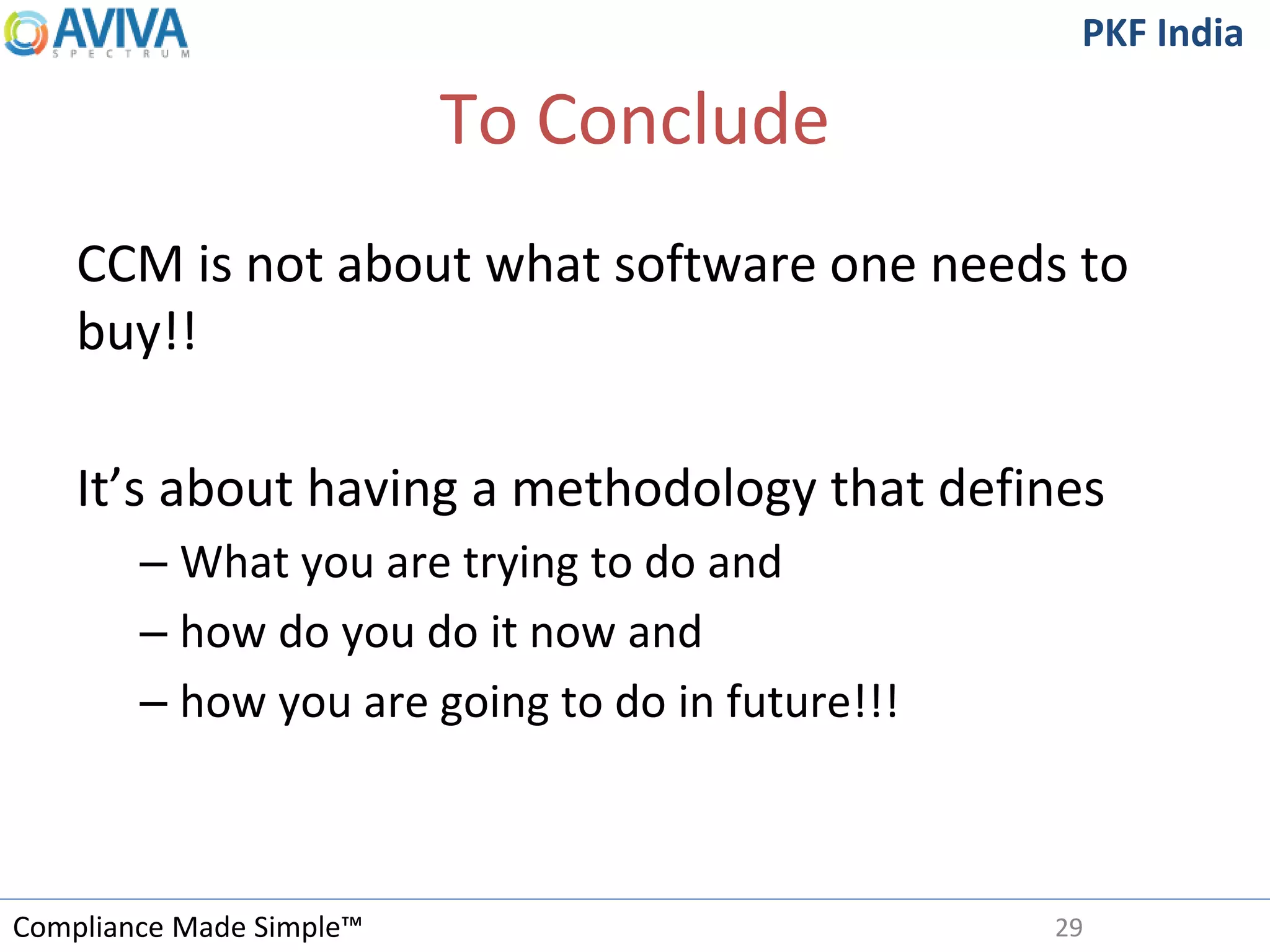 AVIVA
SPECTRUM

PKF India

To Conclude

CCM is not about what software one needs to buy!!

It’s about having a methodology that defines

– What you are trying to do and

– how do you do it now and

– how you are going to do in future!!!

Compliance Made Simple™

29